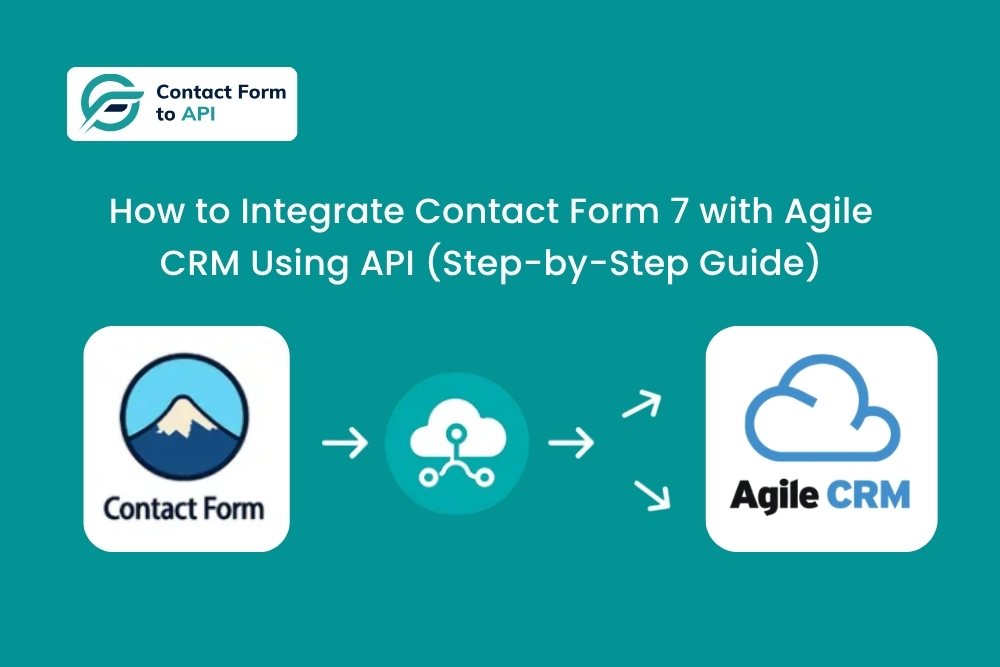 Contact Form to API

How to Integrate Contact Form 7 with Agile CRM Using API (Step-by-Step Guide)

Contact Form

Agile CRM